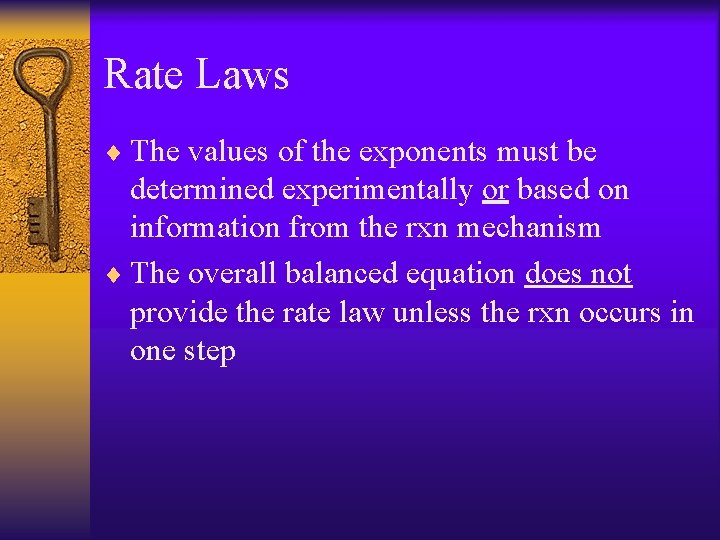 Rate Laws

♦ The values of the exponents must be determined experimentally or based on information from the rxn mechanism

♦ The overall balanced equation does not provide the rate law unless the rxn occurs in one step